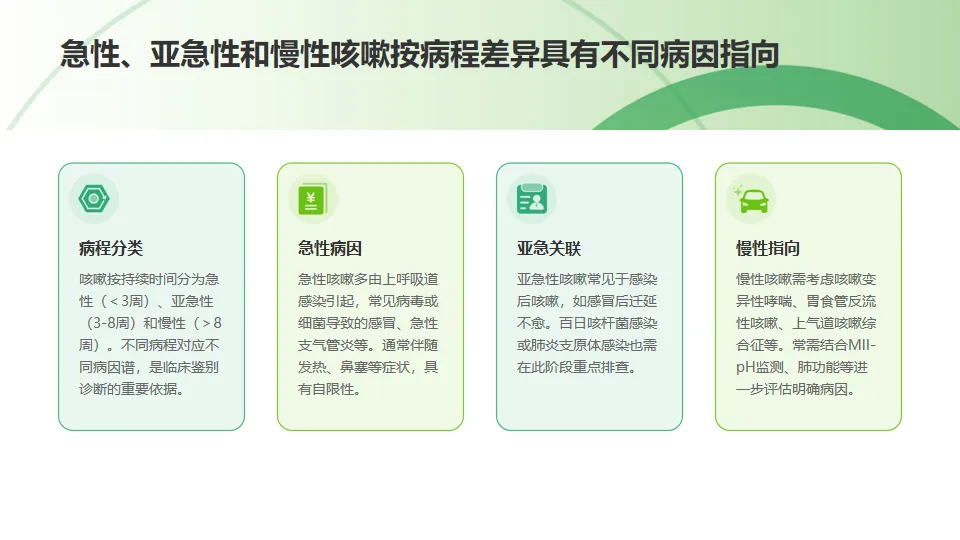 急性、亚急性和慢性咳嗽按病程差异具有不同病因指向

病程分类

咳嗽按持续时间分为急性（＜3周）、亚急性（3-8周）和慢性（＞8周）。不同病程对应不同病因谱，是临床鉴别诊断的重要依据。

急性病因

急性咳嗽多由上呼吸道感染引起，常见病毒或细菌导致的感冒、急性支气管炎等。通常伴随发热、鼻塞等症状，具有自限性。

亚急关联

亚急性咳嗽常见于感染后咳嗽，如感冒后迁延不愈。百日咳杆菌感染或肺炎支原体感染也需在此阶段重点排查。

慢性指向

慢性咳嗽需考虑咳嗽变异性哮喘、胃食管反流性咳嗽、上气道咳嗽综合征等。常需结合MII-pH监测、肺功能等进一步评估明确病因。